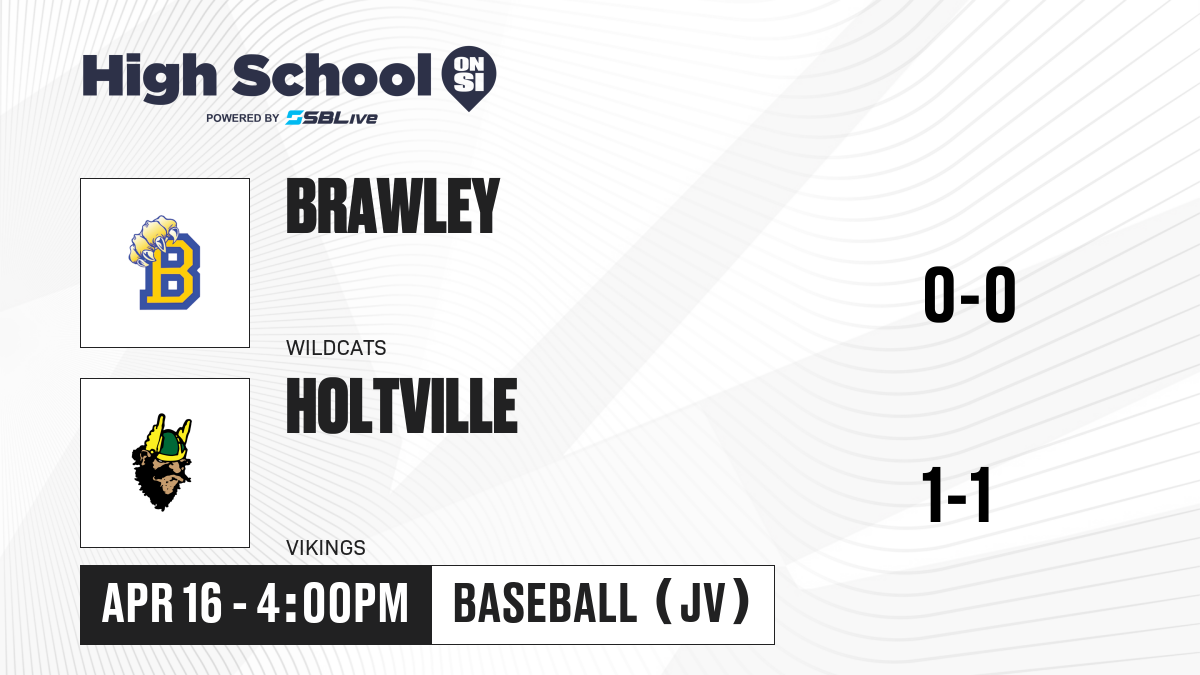 High School ON SI
POWERED BY SBLive

B

BRAWLEY
WILDCATS

0-0

HOLTVILLE
VIKINGS

1-1

APR 16 - 4:00PM

BASEBALL (JV)